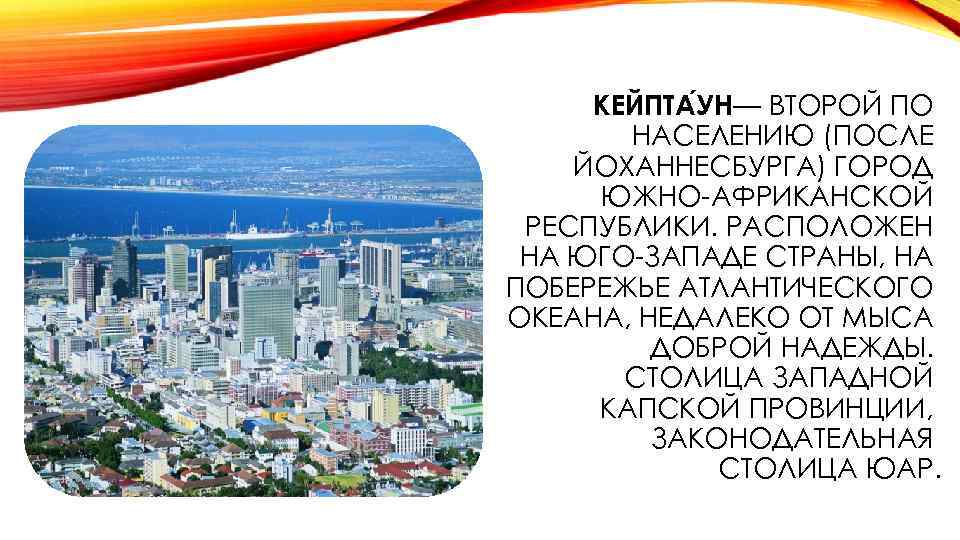 КЕЙПТА́УН— ВТОРОЙ ПО НАСЕЛЕНИЮ (ПОСЛЕ ЙОХАННЕСБУРГА) ГОРОД ЮЖНО-АФРИКАНСКОЙ РЕСПУБЛИКИ. РАСПОЛОЖЕН НА ЮГО-ЗАПАДЕ СТРАНЫ, НА ПОБЕРЕЖЬЕ АТЛАНТИЧЕСКОГО ОКЕАНА, НЕДАЛЕКО ОТ МЫСА ДОБРОЙ НАДЕЖДЫ. СТОЛИЦА ЗАПАДНОЙ КАПСКОЙ ПРОВИНЦИИ, ЗАКОНОДАТЕЛЬНАЯ СТОЛИЦА ЮАР.